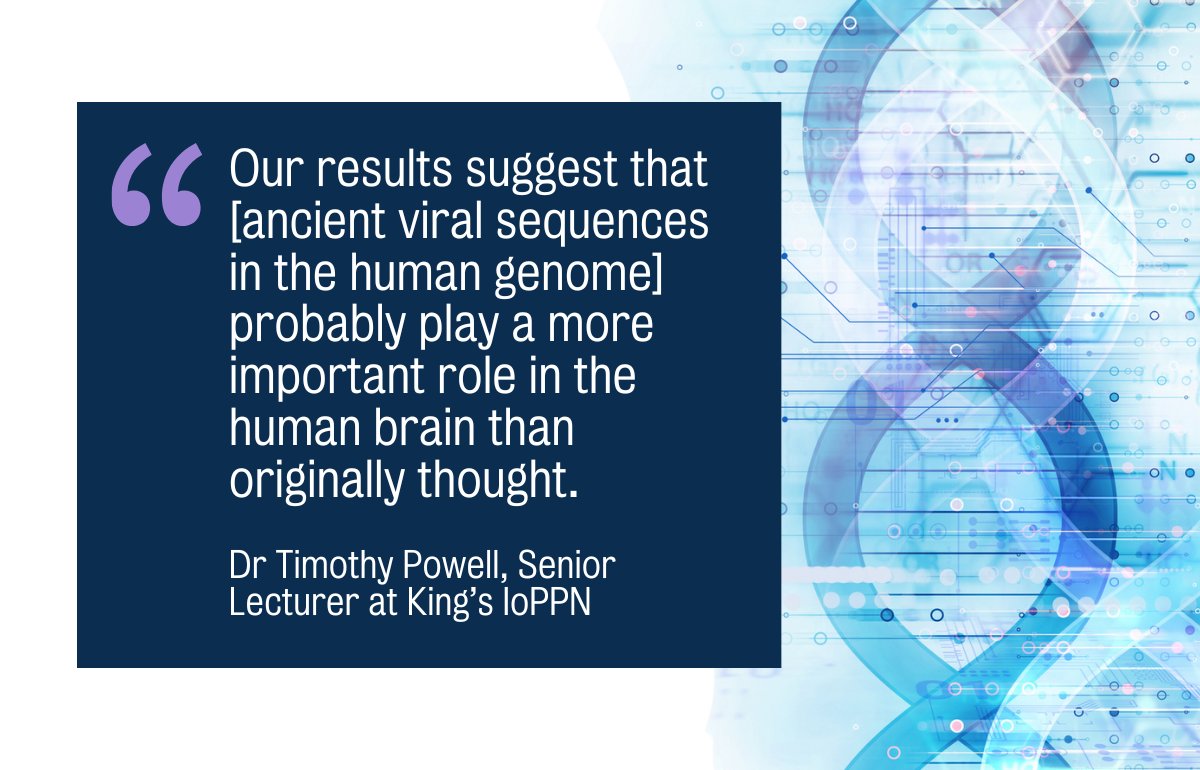 “ Our results suggest that [ancient viral sequences in the human genome] probably play a more important role in the human brain than originally thought.

Dr Timothy Powell, Senior Lecturer at King’s IoPPN